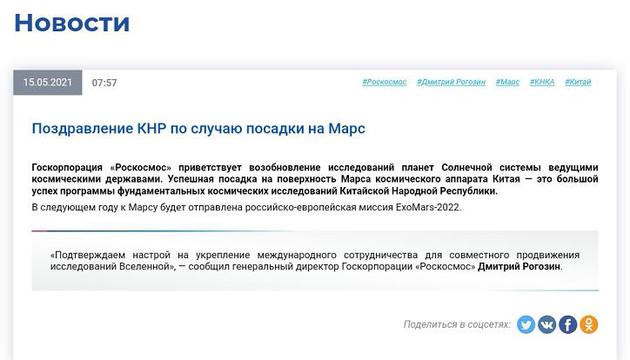 Новости

15.05.2021 07:57

#Роскосмос #Дмитрий Рогозин #Марс #КНКА #Китай

Поздравление КНР по случаю посадки на Марс

Госкорпорация «Роскосмос» приветствует возобновление исследований планет Солнечной системы ведущими космическими державами. Успешная посадка на поверхность Марса космического аппарата Китая — это большой успех программы фундаментальных космических исследований Китайской Народной Республики.

В следующем году к Марсу будет отправлена российско-европейская миссия ExoMars-2022.

«Подтверждаем настрой на укрепление международного сотрудничества для совместного продвижения исследований Вселенной», — сообщил генеральный директор Госкорпорации «Роскосмос» Дмитрий Рогозин.

Поделиться в соцсетях: